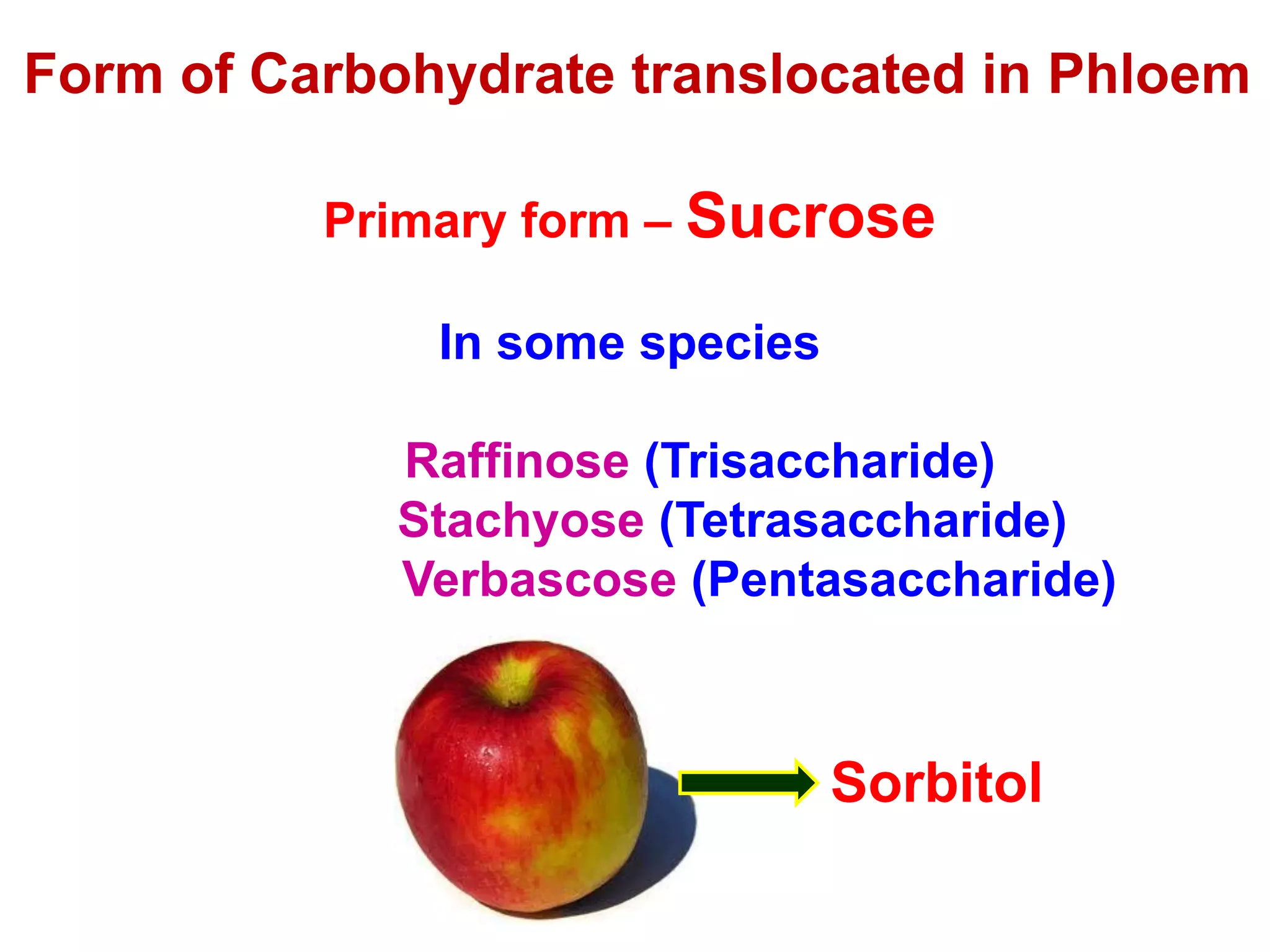 Form of Carbohydrate translocated in Phloem

Primary form – Sucrose

In some species

Raffinose (Trisaccharide)
Stachyose (Tetrasaccharide)
Verbascose (Pentasaccharide)

Sorbitol